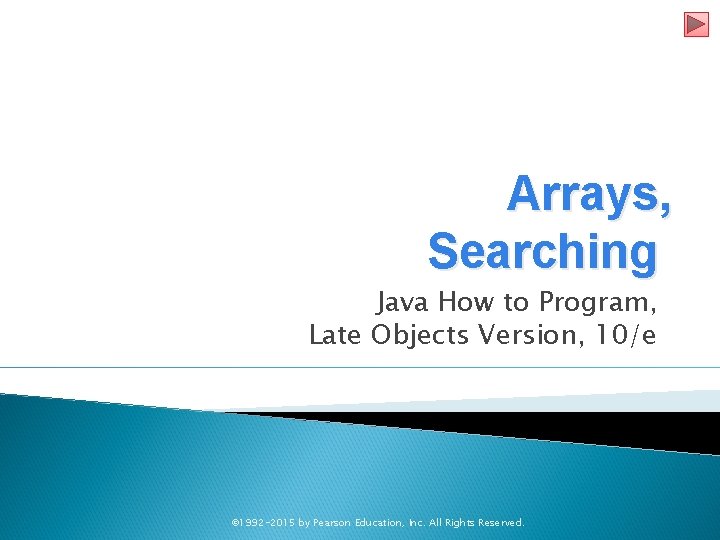 Arrays, Searching

Java How to Program, Late Objects Version, 10/e

©1992-2015 by Pearson Education, Inc. All Rights Reserved.